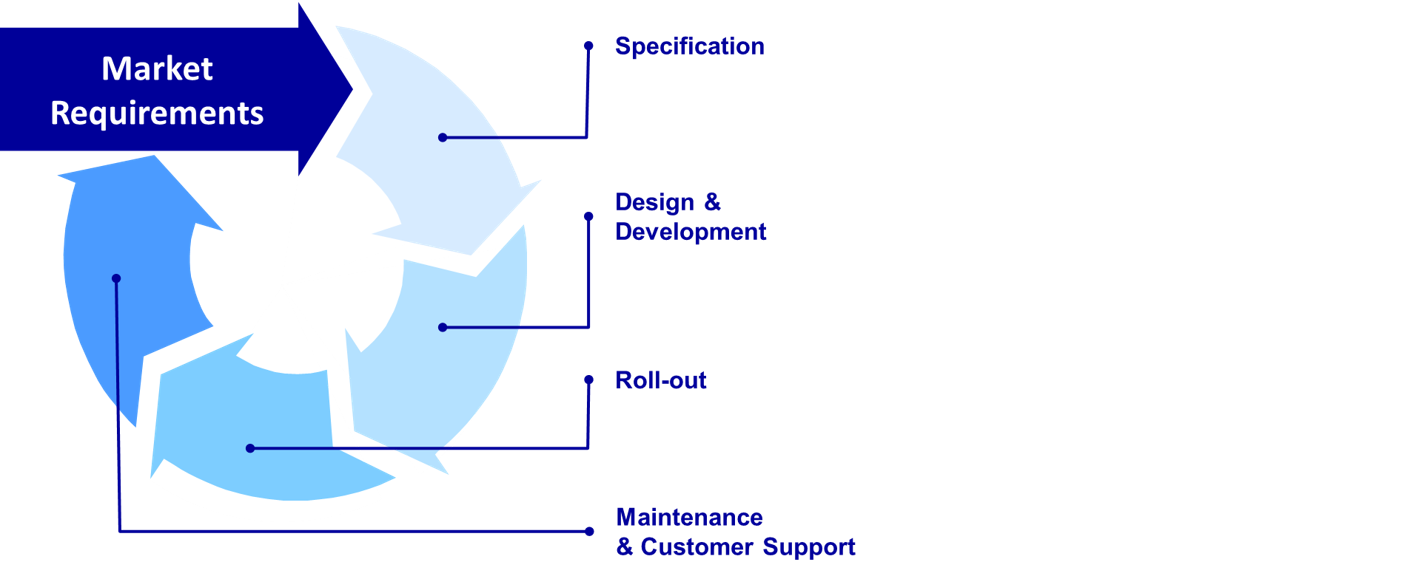 Market Requirements

Specification

Design & Development

Roll-out

Maintenance & Customer Support